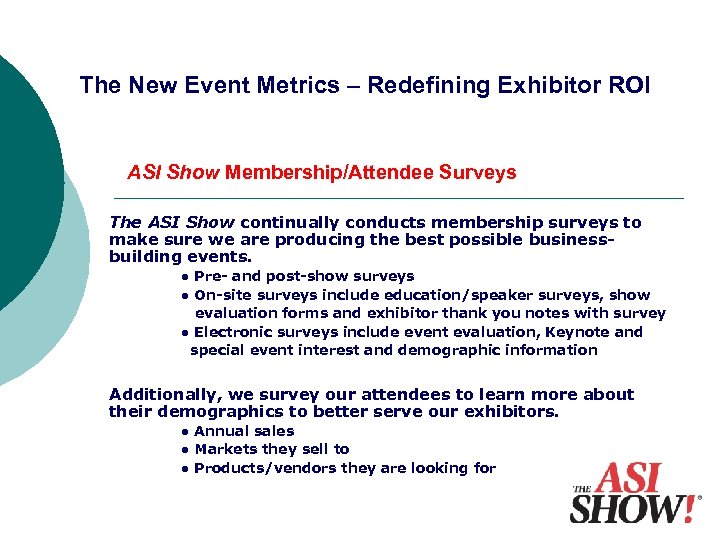 The New Event Metrics – Redefining Exhibitor ROI

ASI Show Membership/Attendee Surveys

The ASI Show continually conducts membership surveys to make sure we are producing the best possible business-building events.
• Pre- and post-show surveys
• On-site surveys include education/speaker surveys, show evaluation forms and exhibitor thank you notes with survey
• Electronic surveys include event evaluation, Keynote and special event interest and demographic information

Additionally, we survey our attendees to learn more about their demographics to better serve our exhibitors.
• Annual sales
• Markets they sell to
• Products/vendors they are looking for

THE ASI SHOW!®